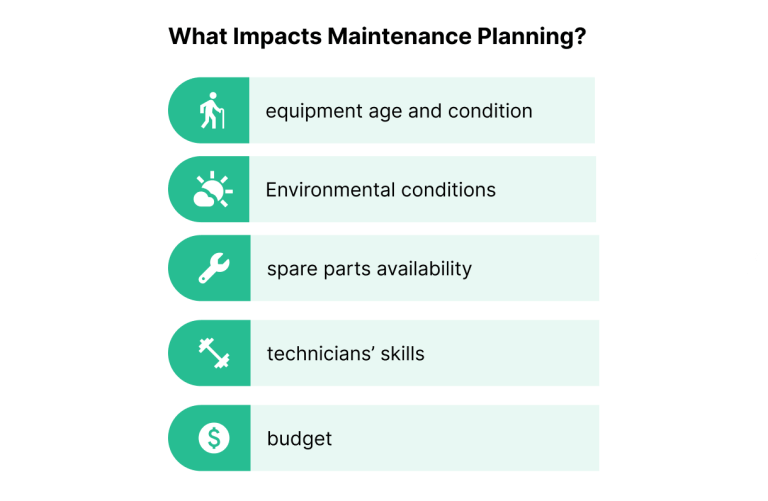 What Impacts Maintenance Planning?

equipment age and condition

Environmental conditions

spare parts availability

technicians’ skills

budget